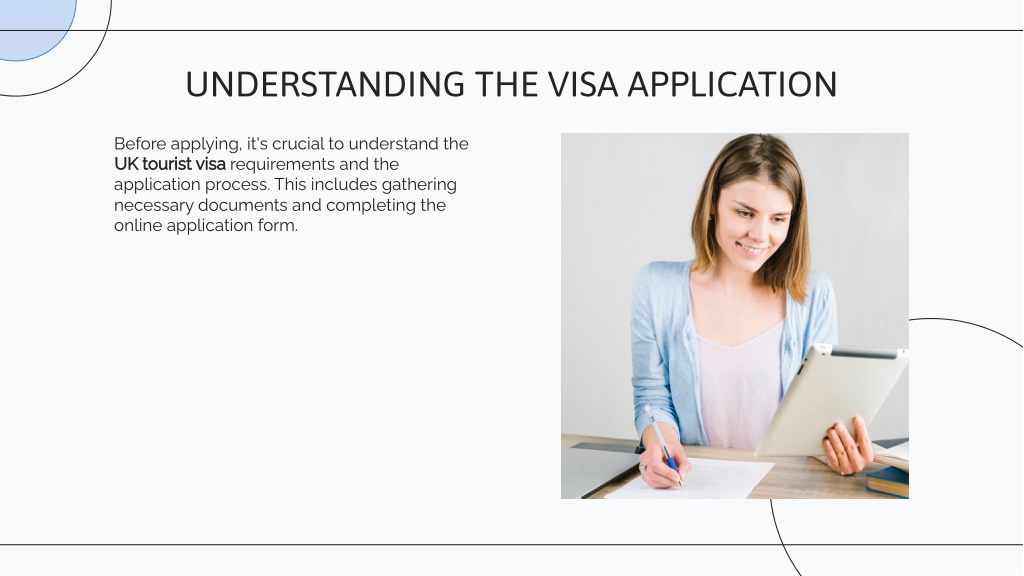 UNDERSTANDING THE VISA APPLICATION

Before applying, it's crucial to understand the UK tourist visa requirements and the application process. This includes gathering necessary documents and completing the online application form.